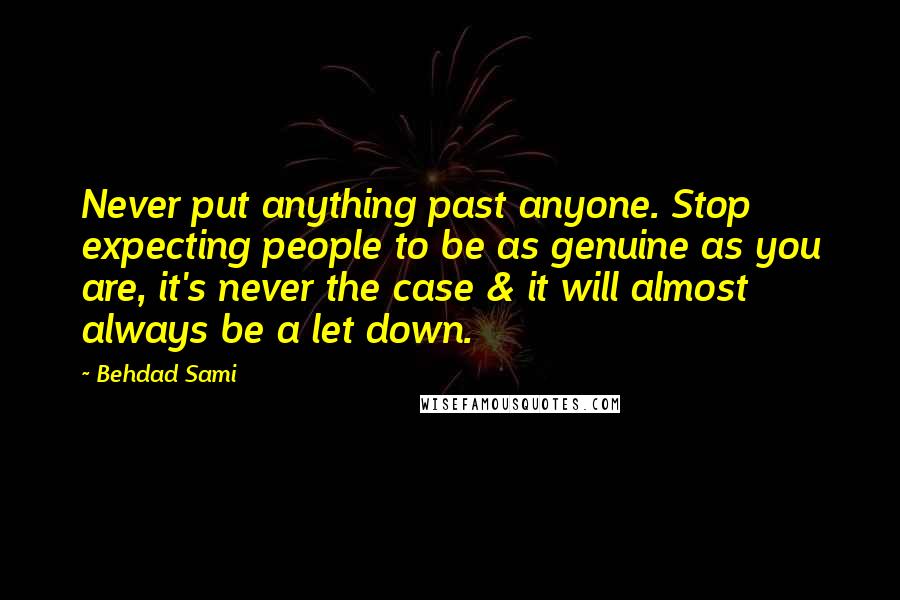 Never put anything past anyone. Stop expecting people to be as genuine as you are, it's never the case & it will almost always be a let down.

~ Behdad Sami

WISEFAMOUSQUOTES.COM